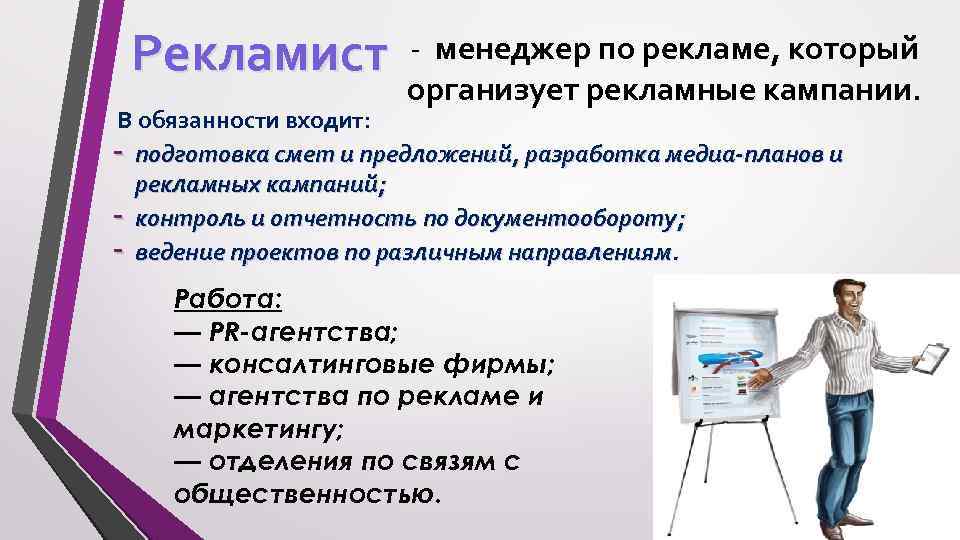 Рекламист - менеджер по рекламе, который организует рекламные кампании.

В обязанности входит:
- подготовка смет и предложений, разработка медиа-планов и рекламных кампаний;
- контроль и отчетность по документообороту;
- ведение проектов по различным направлениям.

Работа:
— PR-агентства;
— консалтинговые фирмы;
— агентства по рекламе и маркетингу;
— отделения по связям с общественностью.